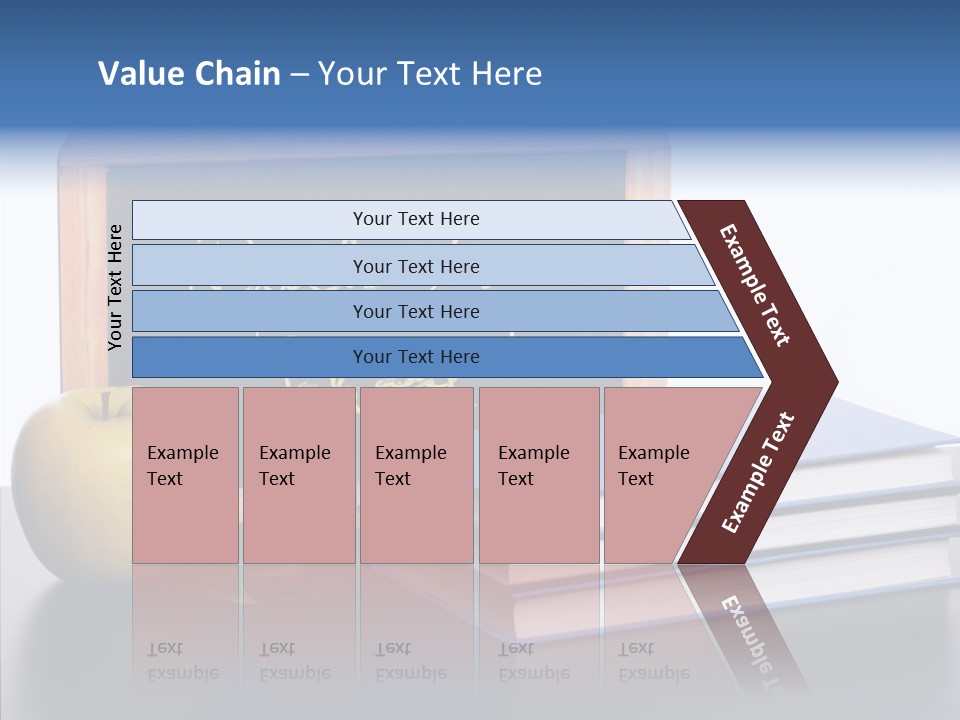 Value Chain – Your Text Here

Your Text Here

Your Text Here

Your Text Here

Your Text Here

Your Text Here

Example Text

Example Text

Example Text

Example Text

Example Text

Example Text

Example Text